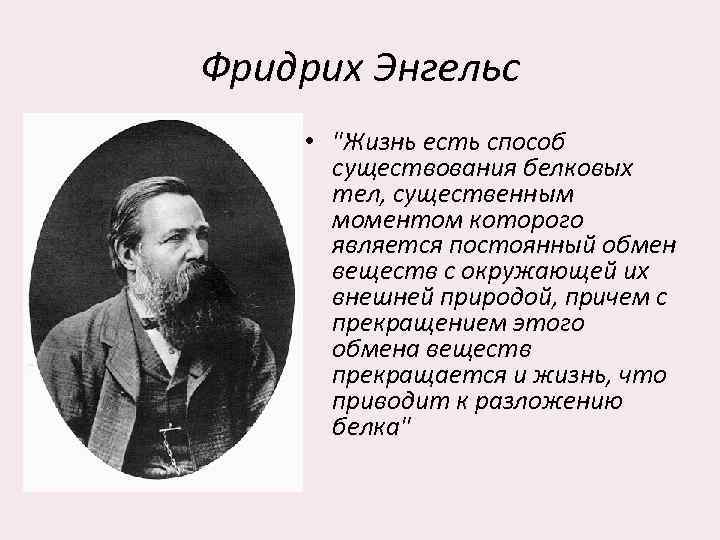 Фридрих Энгельс

• "Жизнь есть способ существования белковых тел, существенным моментом которого является постоянный обмен веществ с окружающей их внешней природой, причем с прекращением этого обмена веществ прекращается и жизнь, что приводит к разложению белка"